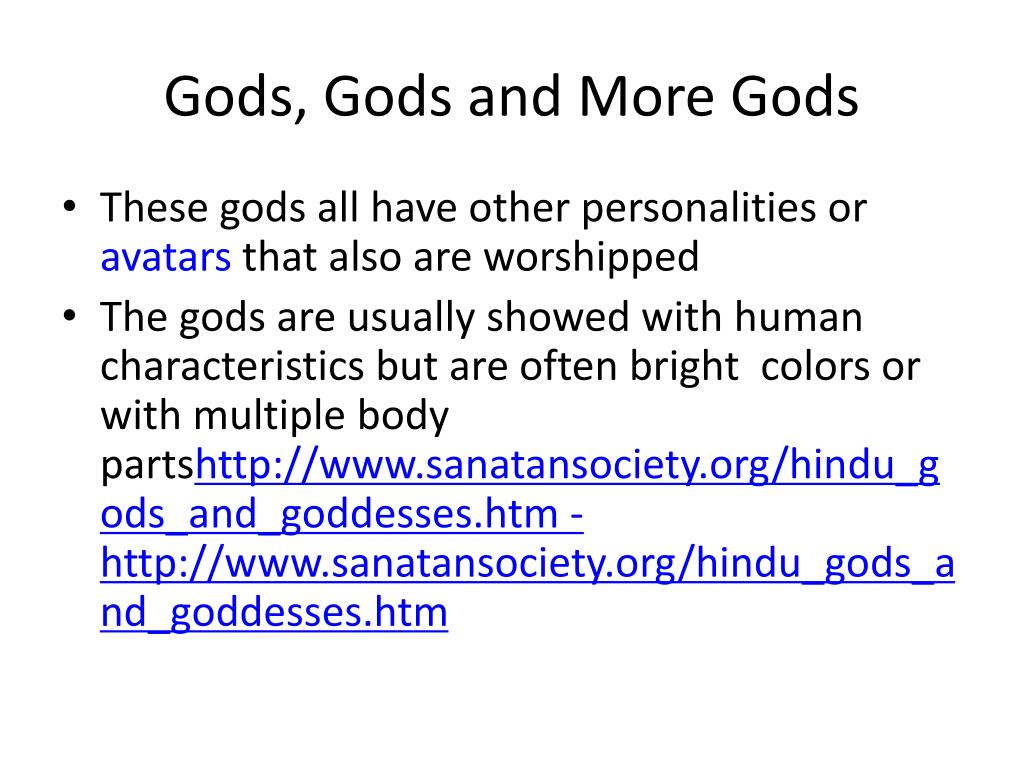 Gods, Gods and More Gods

• These gods all have other personalities or avatars that also are worshipped
• The gods are usually showed with human characteristics but are often bright colors or with multiple body partshttp://www.sanatansociety.org/hindu_gods_and_goddesses.htm - http://www.sanatansociety.org/hindu_gods_and_goddesses.htm